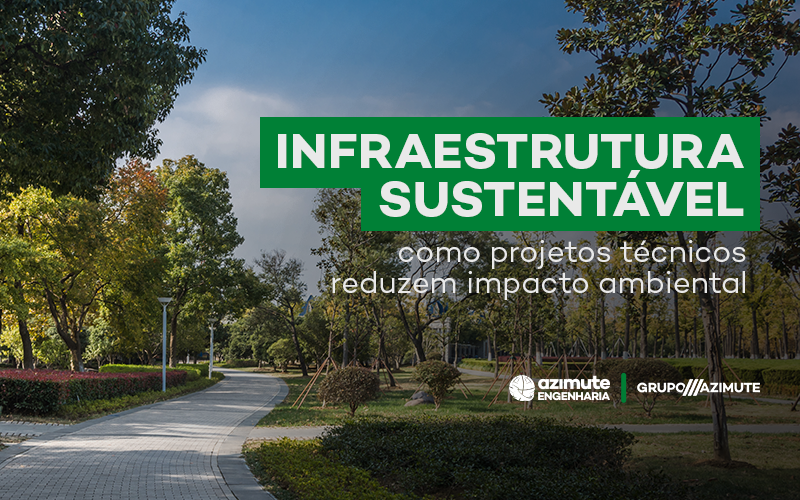 INFRAESTRUTURA SUSTENTÁVEL

como projetos técnicos reduzem impacto ambiental

azimute ENGENHARIA

GRUPO AZIMUTE